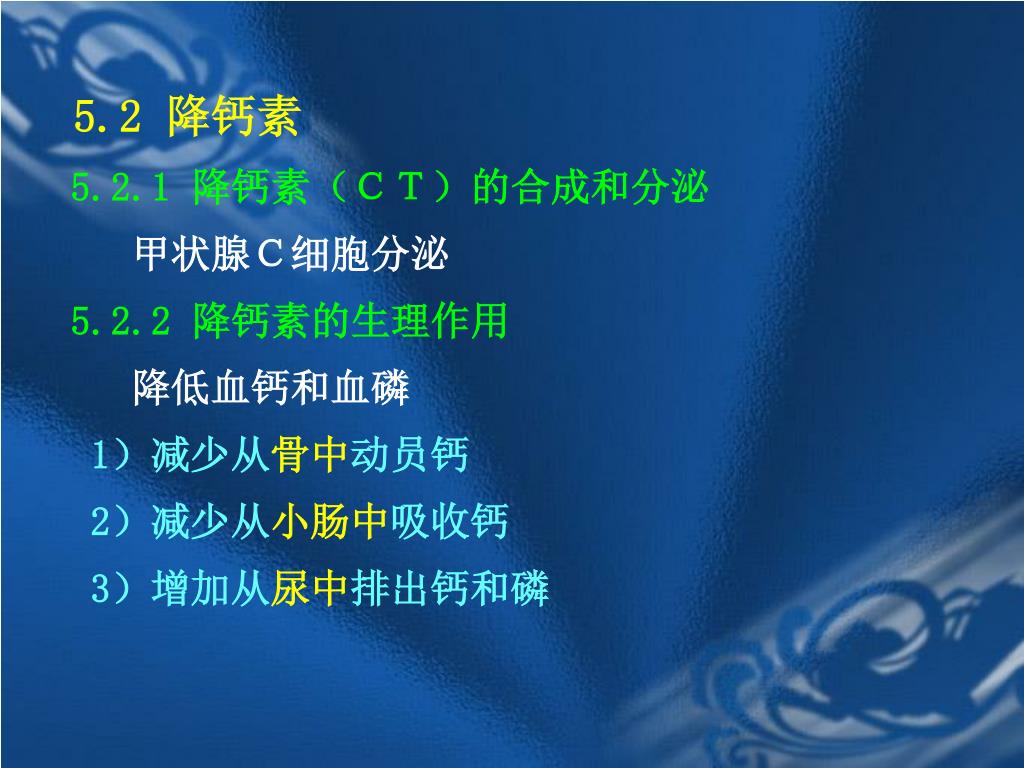 5.2 降钙素

5.2.1 降钙素（ＣＴ）的合成和分泌

甲状腺Ｃ细胞分泌

5.2.2 降钙素的生理作用

降低血钙和血磷

1）减少从骨中动员钙

2）减少从小肠中吸收钙

3）增加从尿中排出钙和磷